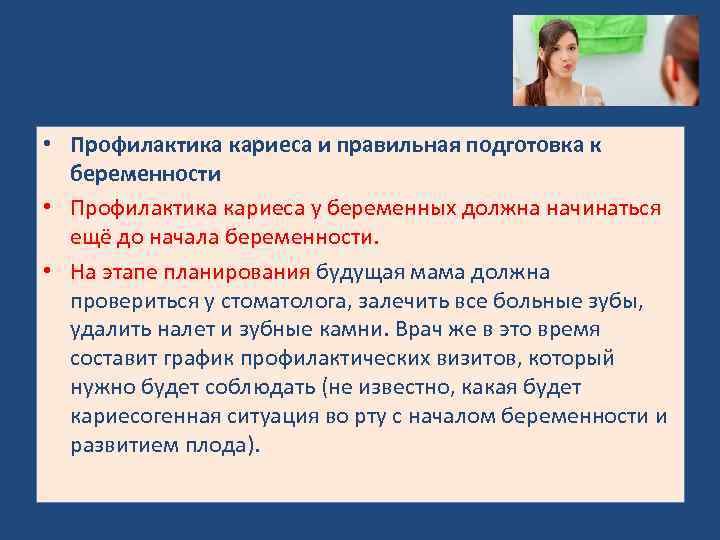 • Профилактика кариеса и правильная подготовка к беременности

• Профилактика кариеса у беременных должна начинаться ещё до начала беременности.

• На этапе планирования будущая мама должна провериться у стоматолога, залечить все больные зубы, удалить налет и зубные камни. Врач же в это время составит график профилактических визитов, который нужно будет соблюдать (не известно, какая будет кариесогенная ситуация во рту с началом беременности и развитием плода).